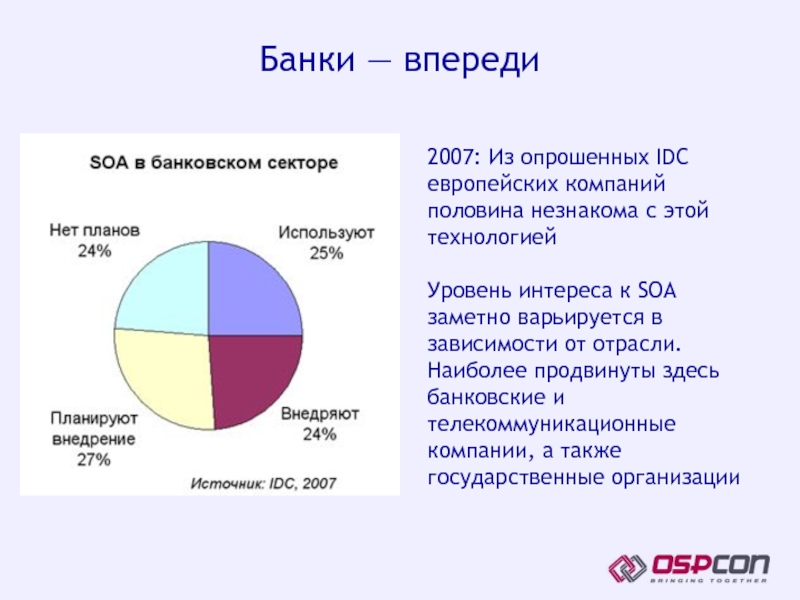 Банки — впереди

SOA в банковском секторе

Нет планов
24%

Используют
25%

Планируют
внедрение
27%

Внедряют
24%

Источник: IDC, 2007

2007: Из опрошенных IDC европейских компаний половина незнакома с этой технологией

Уровень интереса к SOA заметно варьируется в зависимости от отрасли. Наиболее продвинуты здесь банковские и телекоммуникационные компании, а также государственные организации

OSPCON
BRINGING TOGETHER